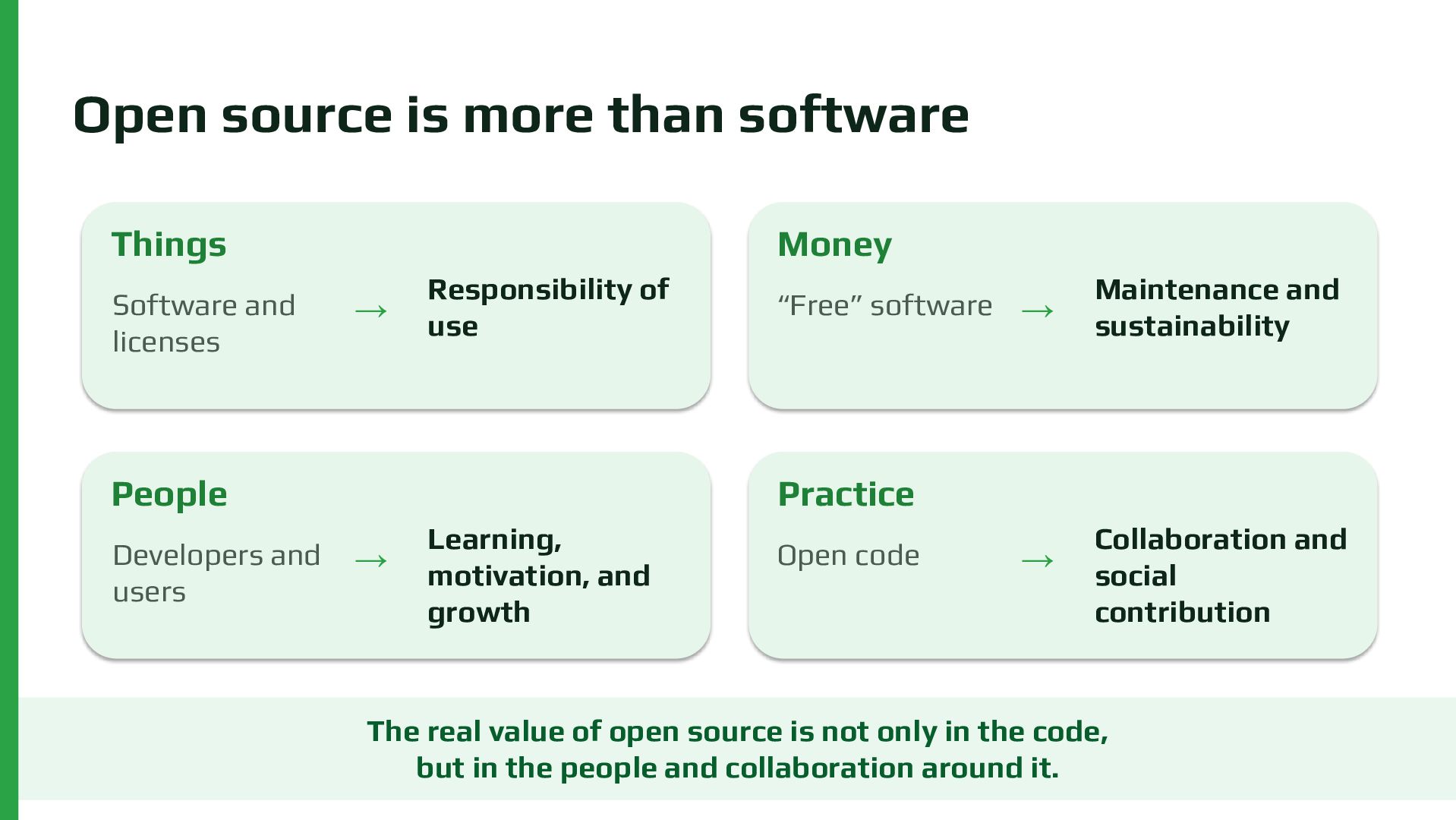 Open source is more than software

Things

Software and licenses → Responsibility of use

Money

“Free” software → Maintenance and sustainability

People

Developers and users → Learning, motivation, and growth

Practice

Open code → Collaboration and social contribution

The real value of open source is not only in the code, but in the people and collaboration around it.